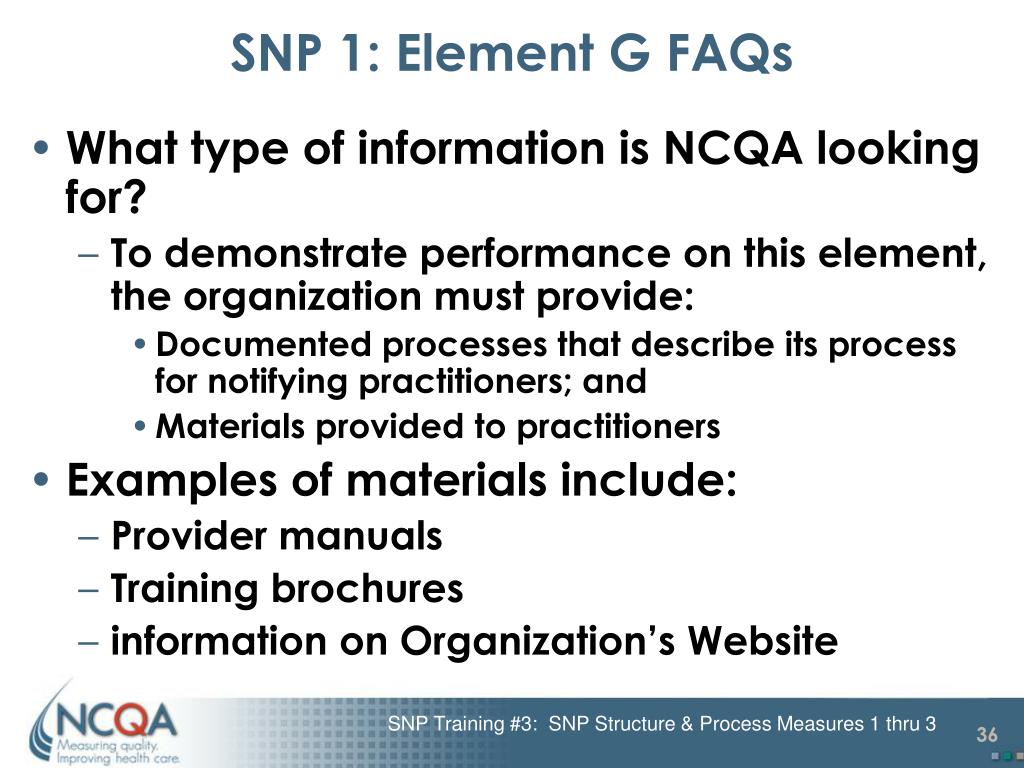 SNP 1: Element G FAQs

• What type of information is NCQA looking for?
– To demonstrate performance on this element, the organization must provide:
• Documented processes that describe its process for notifying practitioners; and
• Materials provided to practitioners

• Examples of materials include:
– Provider manuals
– Training brochures
– information on Organization's Website

NCQA Measuring quality. Improving health care.

SNP Training #3: SNP Structure & Process Measures 1 thru 3

36